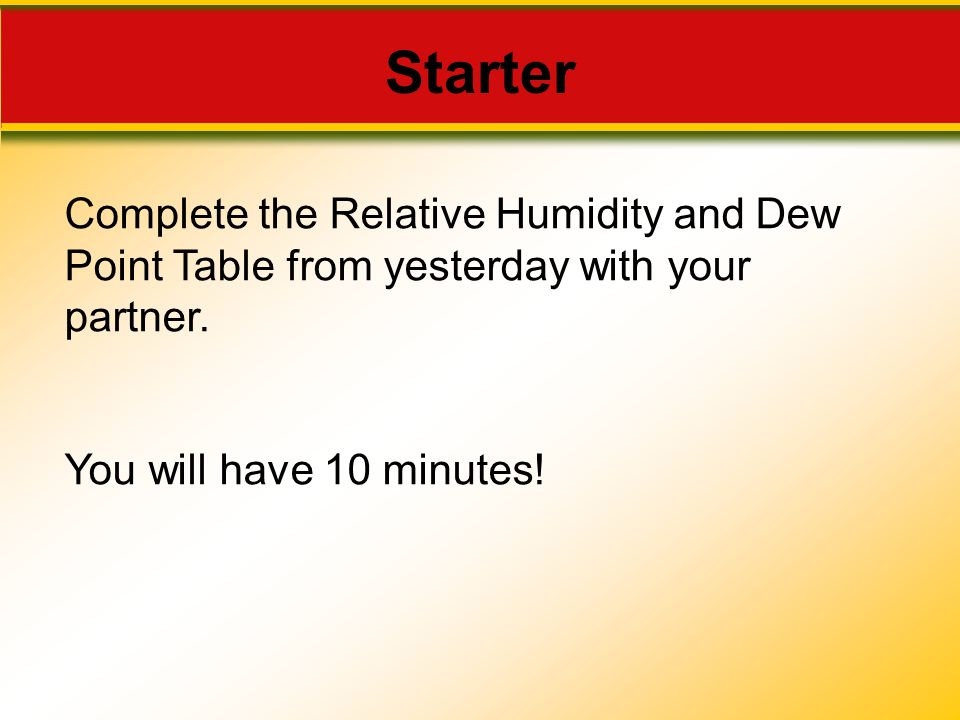 Starter

Complete the Relative Humidity and Dew Point Table from yesterday with your partner.

You will have 10 minutes!